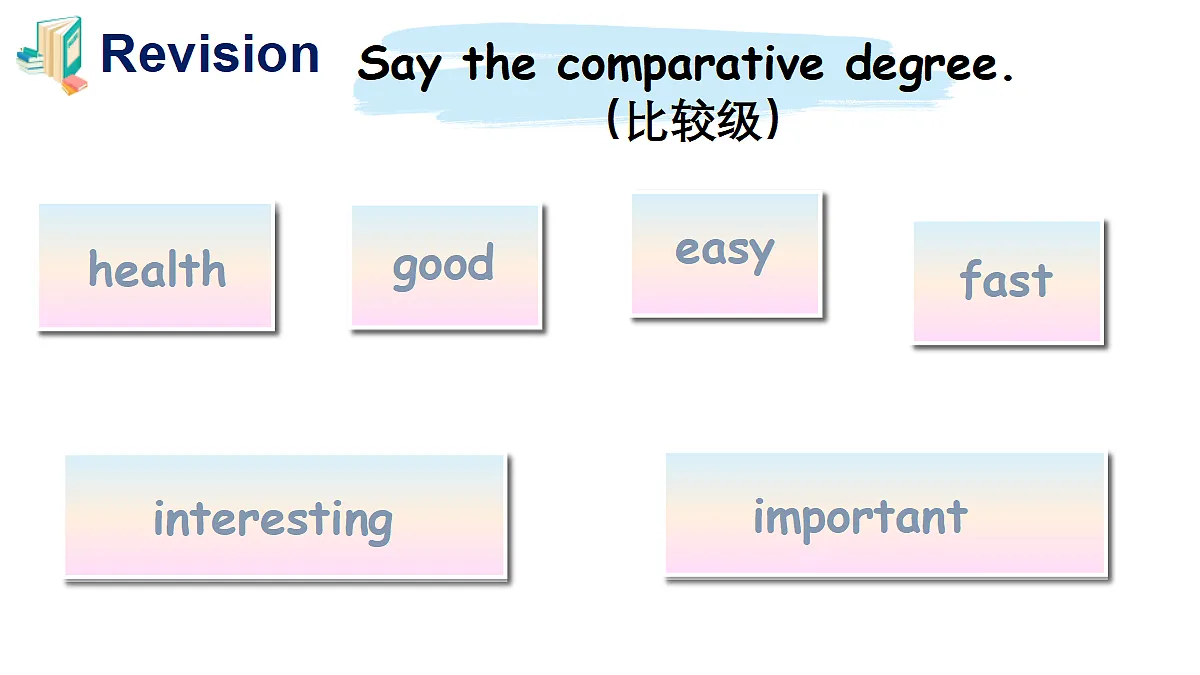 Revision

Say the comparative degree.
(比较级)

health

good

easy

fast

interesting

important